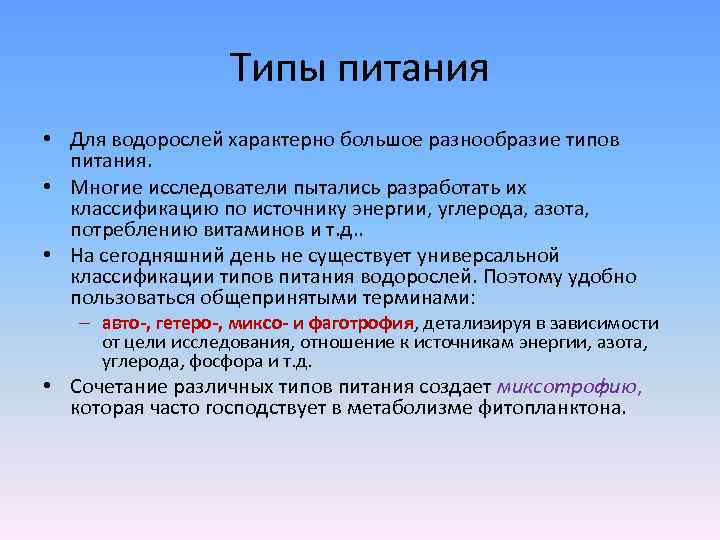 Типы питания

• Для водорослей характерно большое разнообразие типов питания.

• Многие исследователи пытались разработать их классификацию по источнику энергии, углерода, азота, потреблению витаминов и т.д..

• На сегодняшний день не существует универсальной классификации типов питания водорослей. Поэтому удобно пользоваться общепринятыми терминами:

– авто-, гетеро-, миксо- и фаготрофия, детализируя в зависимости от цели исследования, отношение к источникам энергии, азота, углерода, фосфора и т.д.

• Сочетание различных типов питания создает миксотрофию, которая часто господствует в метаболизме фитопланктона.